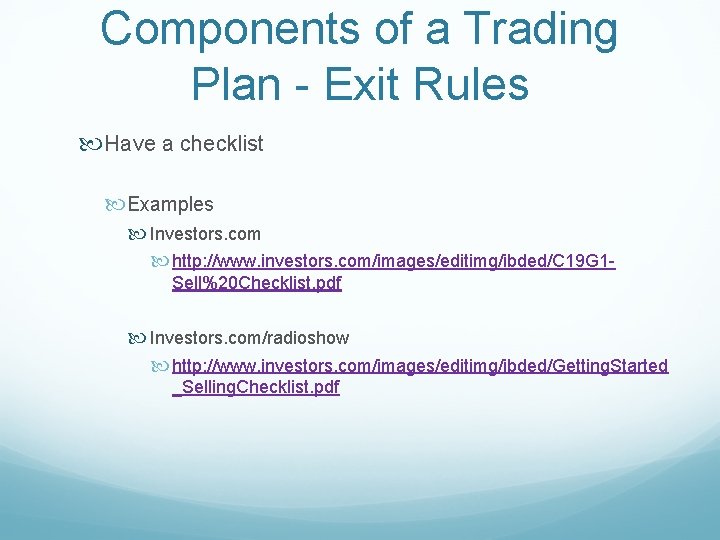 Components of a Trading Plan - Exit Rules

Have a checklist

Examples

Investors.com

http://www.investors.com/images/editimg/ibded/C19G1-Sell%20Checklist.pdf

Investors.com/radioshow

http://www.investors.com/images/editimg/ibded/GettingStarted_SellingChecklist.pdf